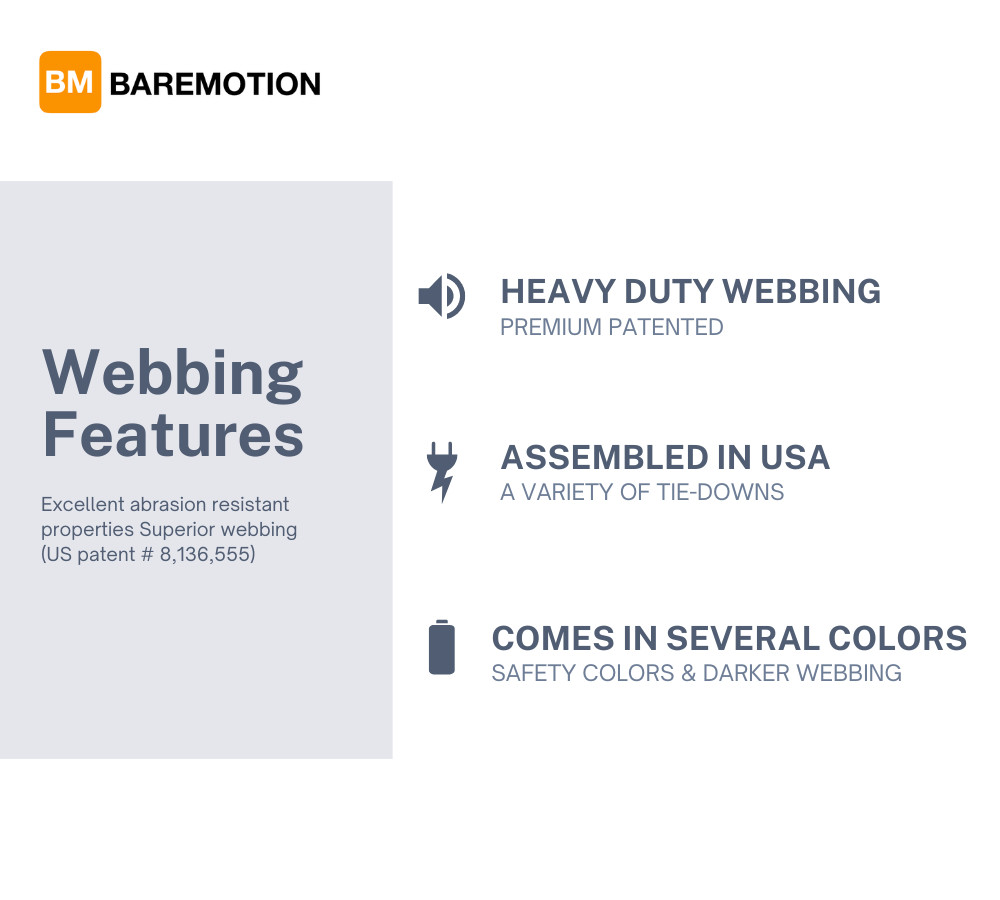 BM BAREMOTION

Webbing Features

Excellent abrasion resistant properties Superior webbing (US patent # 8,136,555)

HEAVY DUTY WEBBING
PREMIUM PATENTED

ASSEMBLED IN USA
A VARIETY OF TIE-DOWNS

COMES IN SEVERAL COLORS
SAFETY COLORS & DARKER WEBBING